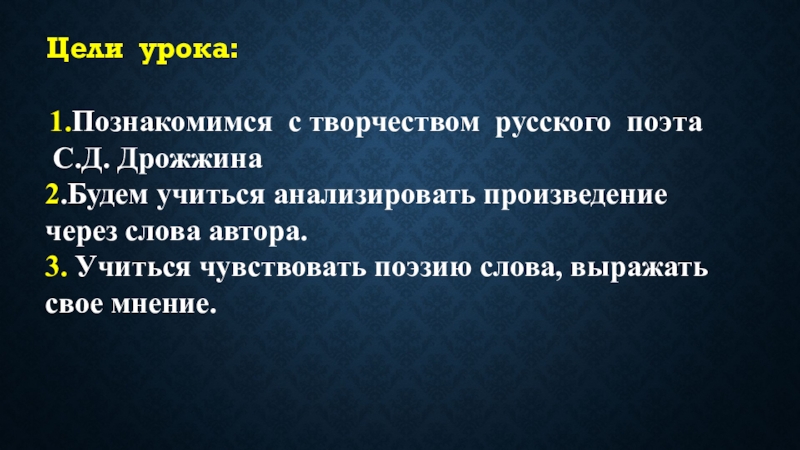 Цели урока:

1.Познакомимся с творчеством русского поэта С.Д. Дрожжина
2.Будем учиться анализировать произведение через слова автора.
3. Учиться чувствовать поэзию слова, выражать свое мнение.